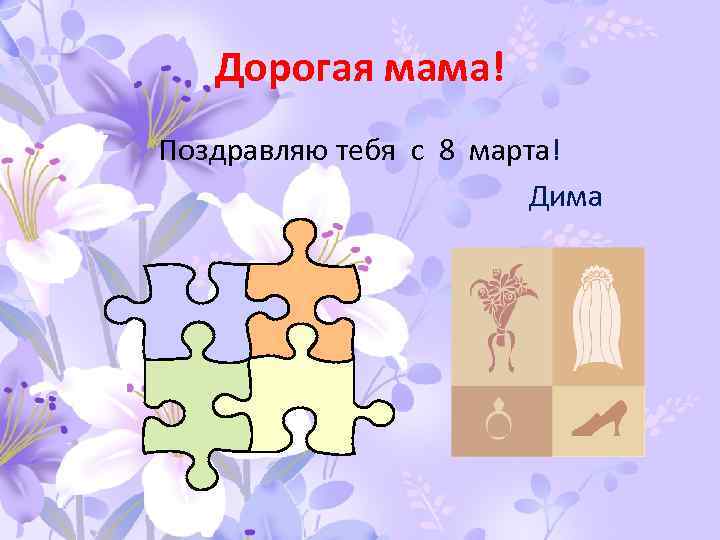 Дорогая мама!

Поздравляю тебя с 8 марта!

Дима